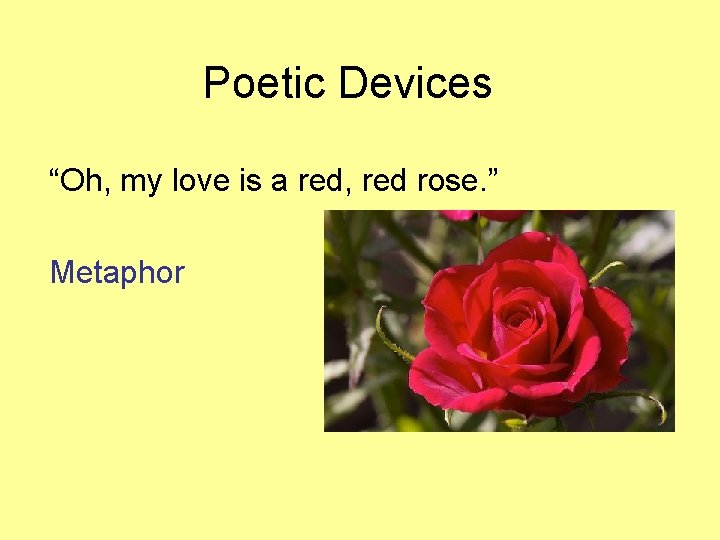 Poetic Devices

“Oh, my love is a red, red rose.”

Metaphor